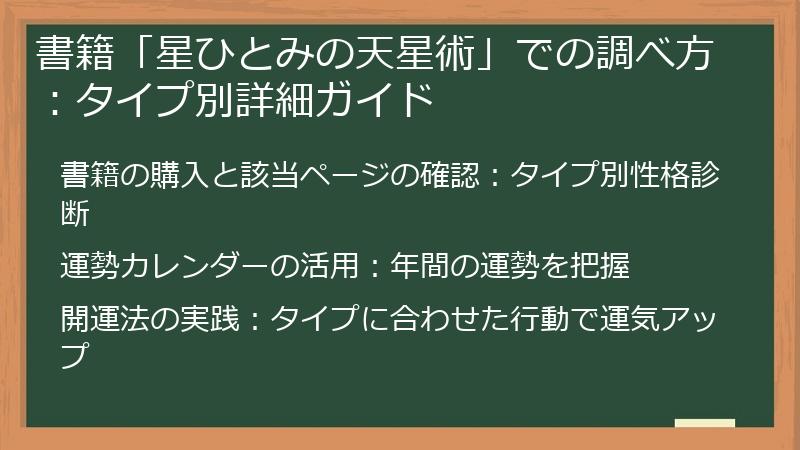 書籍「星ひとみの天星術」での調べ方：タイプ別詳細ガイド

書籍の購入と該当ページの確認：タイプ別性格診断

運勢カレンダーの活用：年間の運勢を把握

開運法の実践：タイプに合わせた行動で運気アップ